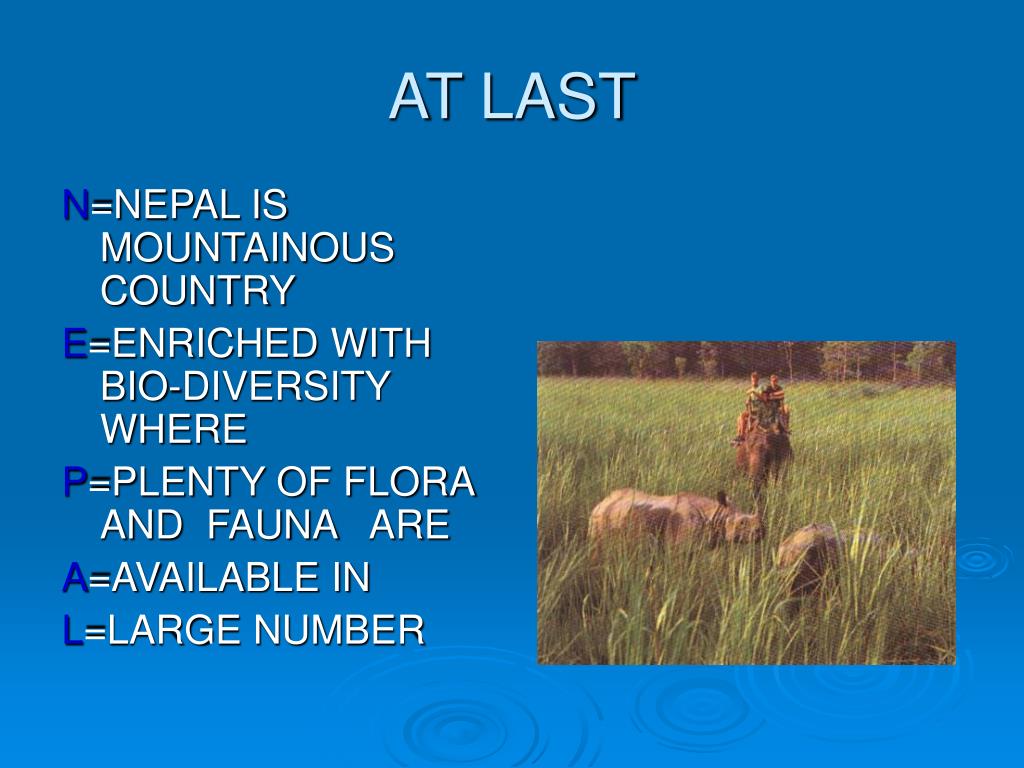 AT LAST

N=NEPAL IS MOUNTAINOUS COUNTRY

E=ENRICHED WITH BIO-DIVERSITY WHERE

P=PLENTY OF FLORA AND FAUNA ARE

A=AVAILABLE IN

L=LARGE NUMBER